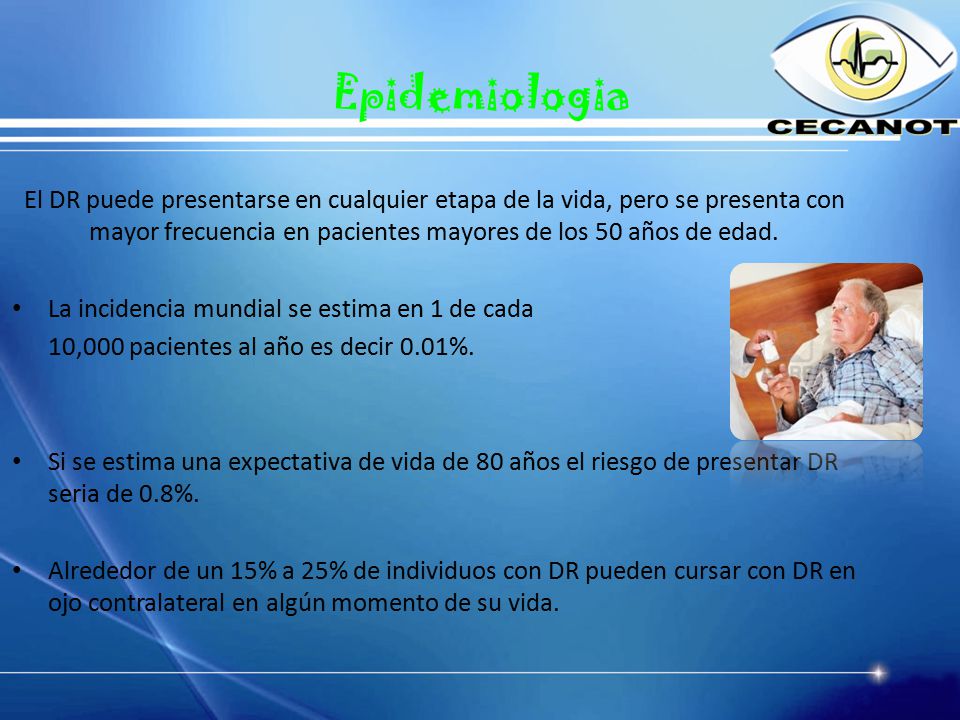 Epidemiologia

CECANOT

El DR puede presentarse en cualquier etapa de la vida, pero se presenta con mayor frecuencia en pacientes mayores de los 50 años de edad.

• La incidencia mundial se estima en 1 de cada 10,000 pacientes al año es decir 0.01%.

• Si se estima una expectativa de vida de 80 años el riesgo de presentar DR seria de 0.8%.

• Alrededor de un 15% a 25% de individuos con DR pueden cursar con DR en ojo contralateral en algún momento de su vida.